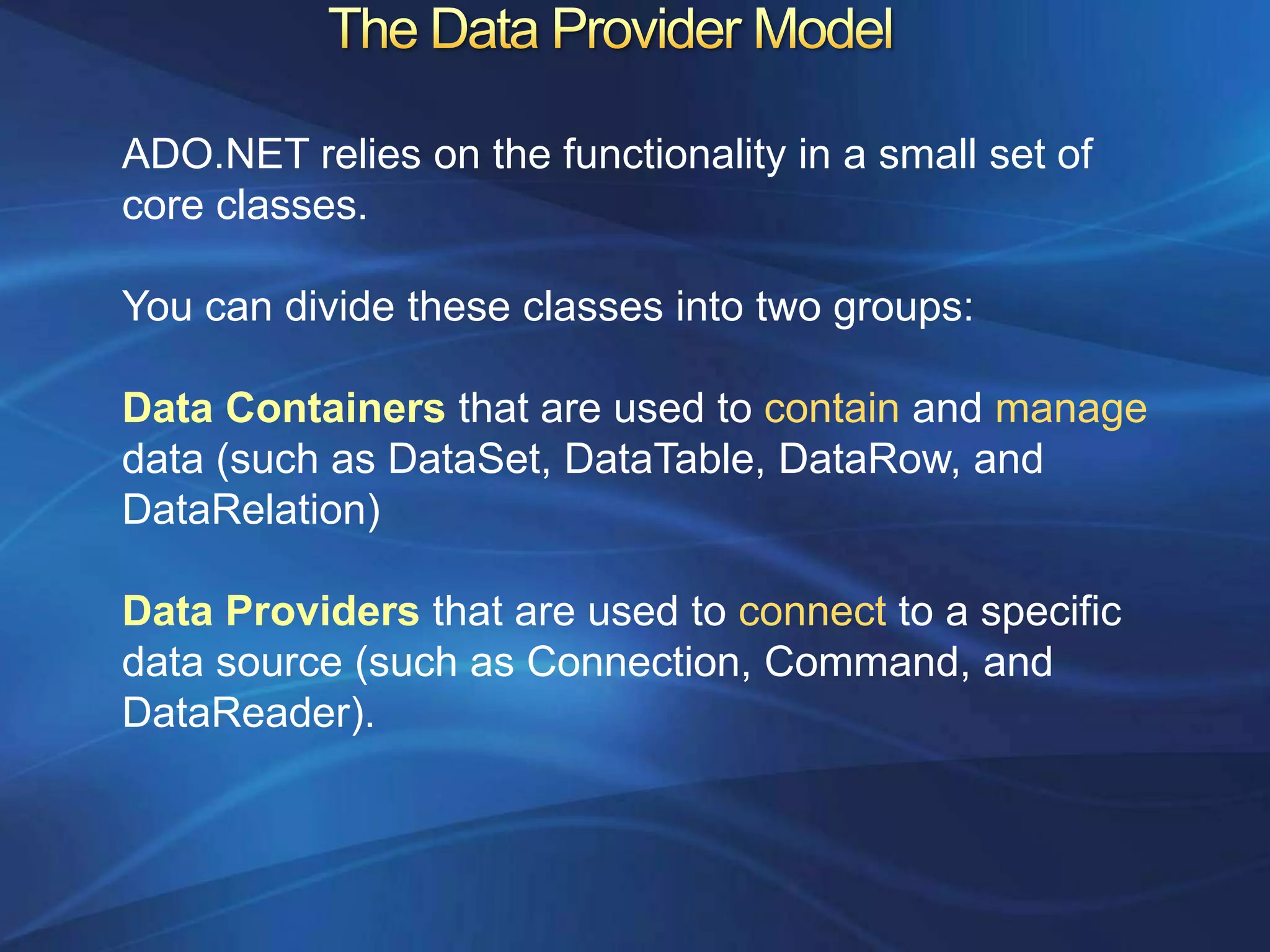 The Data Provider Model

ADO.NET relies on the functionality in a small set of core classes.

You can divide these classes into two groups:

Data Containers that are used to contain and manage data (such as DataSet, DataTable, DataRow, and DataRelation)

Data Providers that are used to connect to a specific data source (such as Connection, Command, and DataReader).